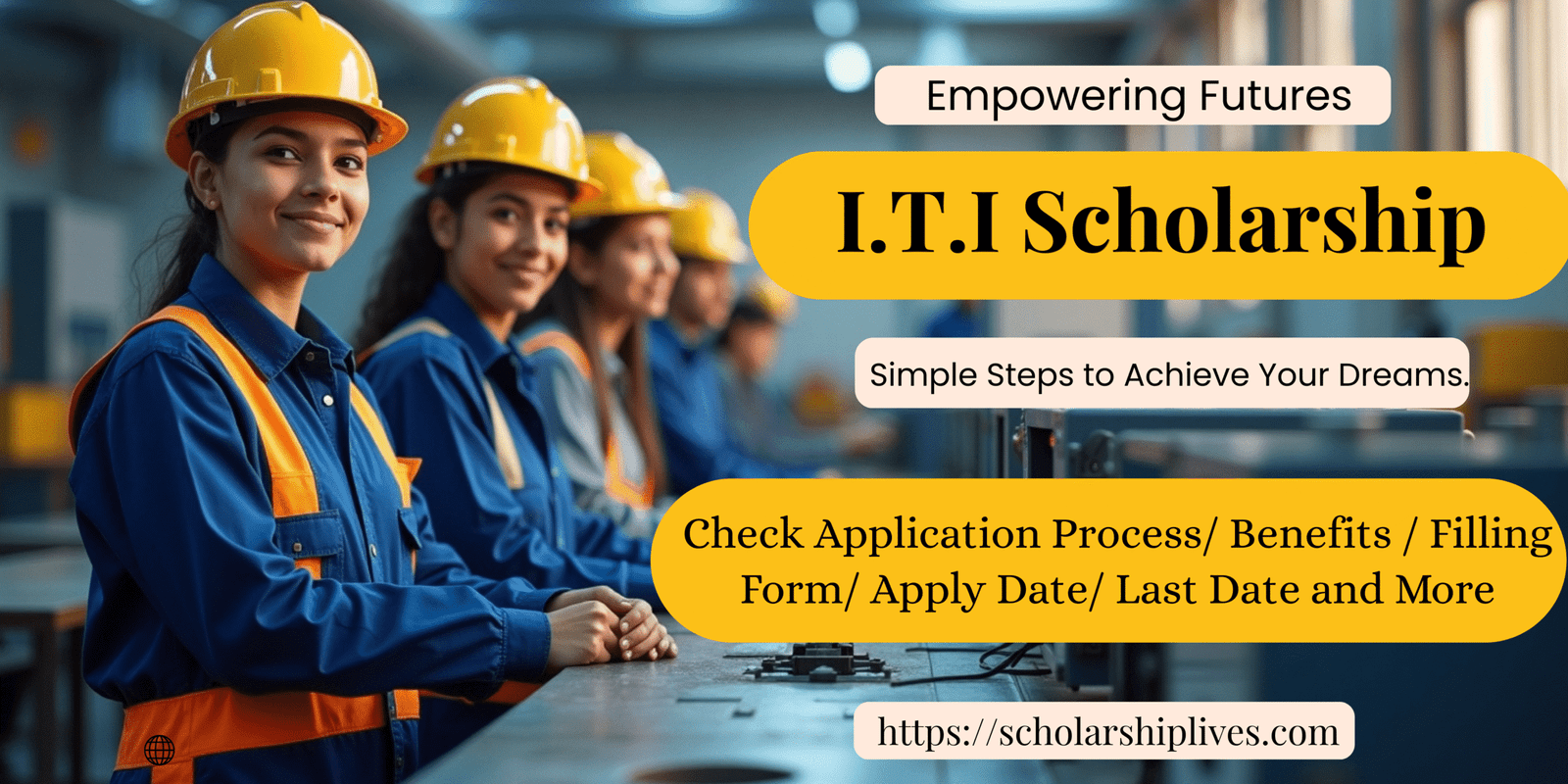 Empowering Futures

I.T.I Scholarship

Simple Steps to Achieve Your Dreams.

Check Application Process/ Benefits / Filling Form/ Apply Date/ Last Date and More

https://scholarshiplives.com